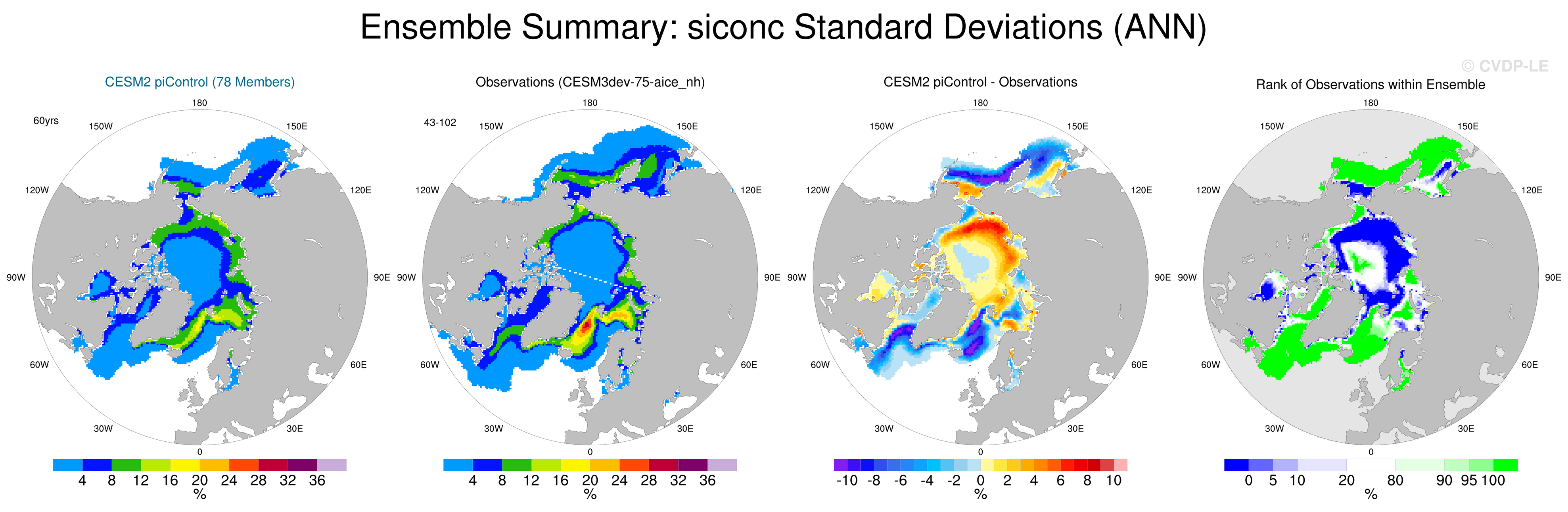 Ensemble Summary: siconc Standard Deviations (ANN)

© CVDP-LE

CESM2 piControl (78 Members)

60yrs

180
150W
150E
120W
120E
90W
90E
60W
60E
30W
30E
0

4 8 12 16 20 24 28 32 36
%

Observations (CESM3dev-75-aice_nh)

43-102

180
150W
150E
120W
120E
90W
90E
60W
60E
30W
30E
0

4 8 12 16 20 24 28 32 36
%

CESM2 piControl - Observations

180
150W
150E
120W
120E
90W
90E
60W
60E
30W
30E
0

-10 -8 -6 -4 -2 0 2 4 6 8 10
%

Rank of Observations within Ensemble

180
150W
150E
120W
120E
90W
90E
60W
60E
30W
30E
0

0 5 10 20 80 90 95 100
%